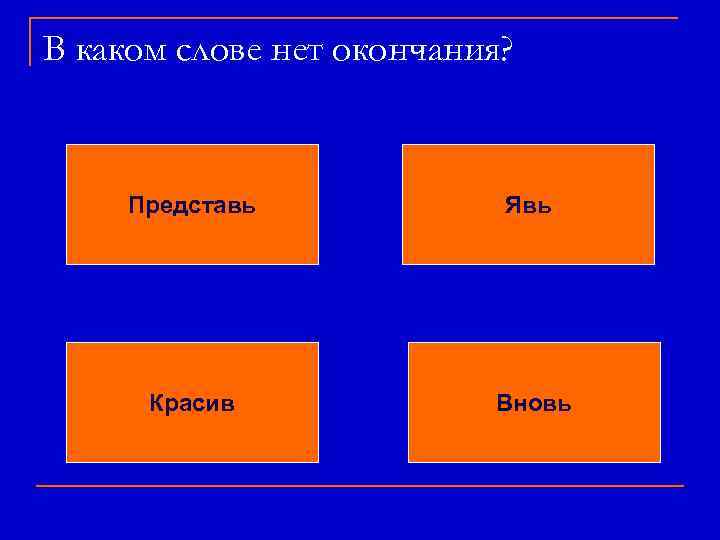 В каком слове нет окончания?

Представь

Явь

Красив

Вновь